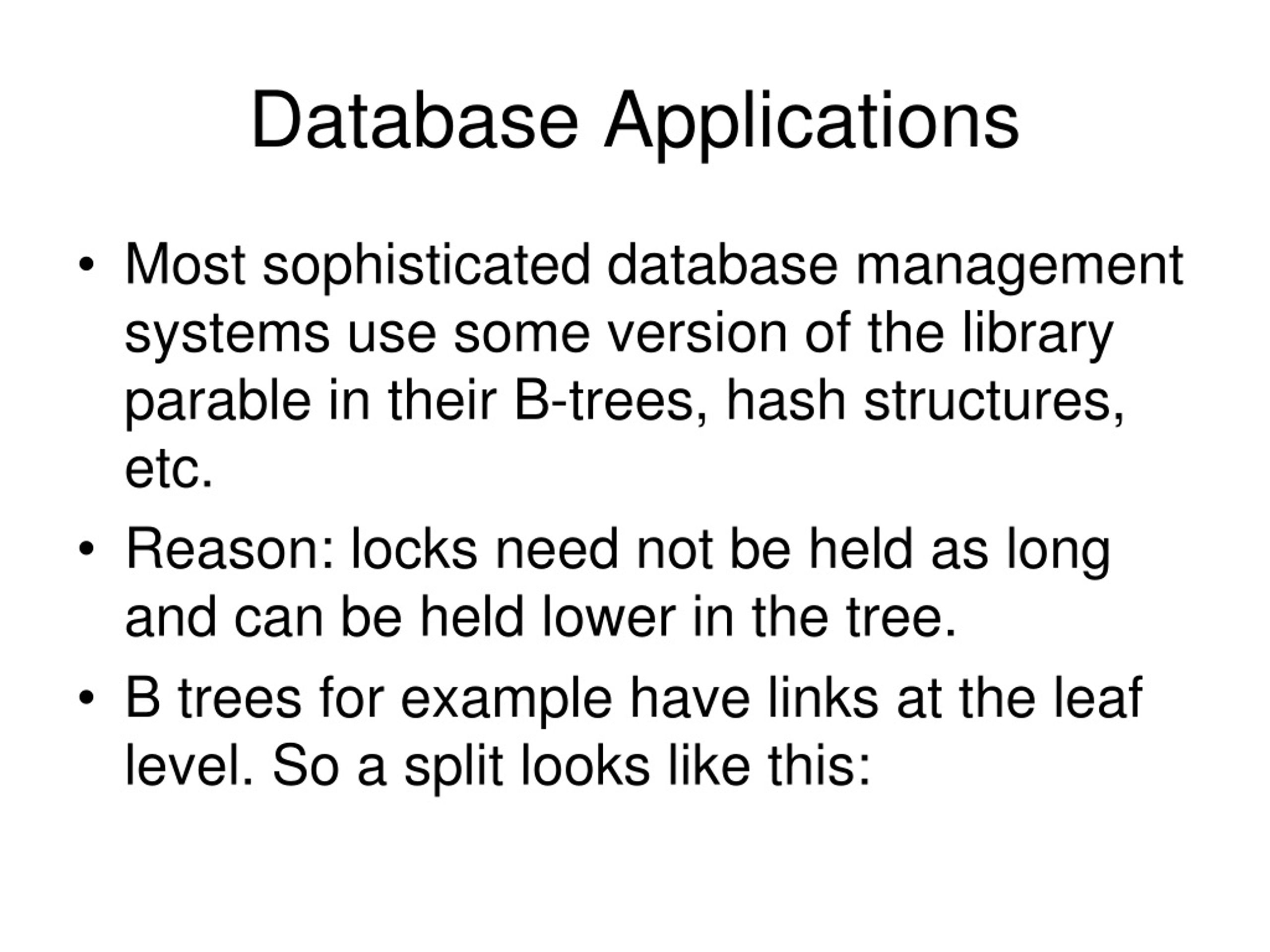 Database Applications

• Most sophisticated database management systems use some version of the library parable in their B-trees, hash structures, etc.

• Reason: locks need not be held as long and can be held lower in the tree.

• B trees for example have links at the leaf level. So a split looks like this: